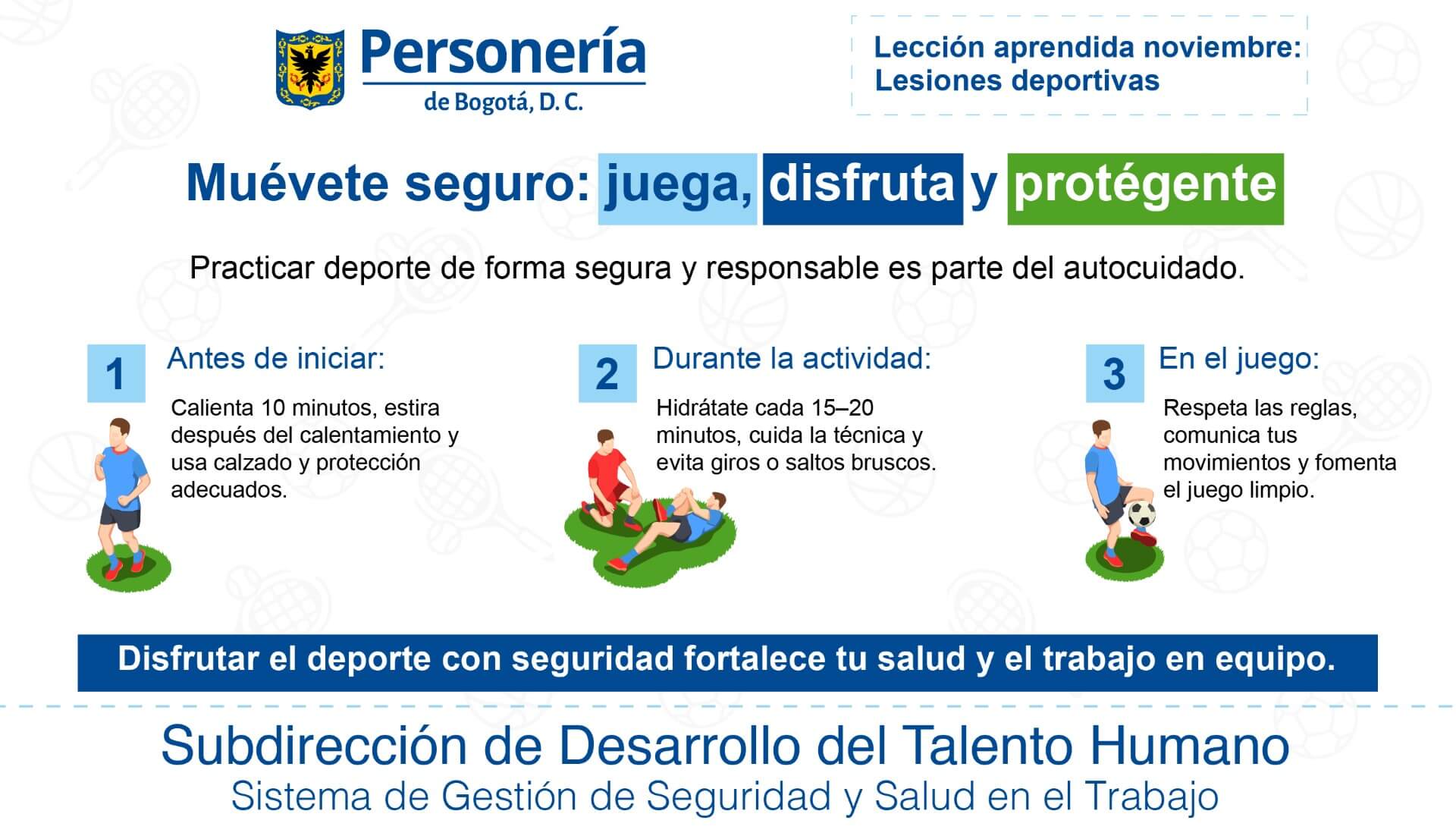 Personería de Bogotá, D. C.

Lección aprendida noviembre: Lesiones deportivas

Muévete seguro: juega, disfruta y protégente

Practicar deporte de forma segura y responsable es parte del autocuidado.

1 Antes de iniciar:

Calienta 10 minutos, estira después del calentamiento y usa calzado y protección adecuados.

2 Durante la actividad:

Hidrátate cada 15–20 minutos, cuida la técnica y evita giros o saltos bruscos.

3 En el juego:

Respeta las reglas, comunica tus movimientos y fomenta el juego limpio.

Disfrutar el deporte con seguridad fortalece tu salud y el trabajo en equipo.

Subdirección de Desarrollo del Talento Humano
Sistema de Gestión de Seguridad y Salud en el Trabajo